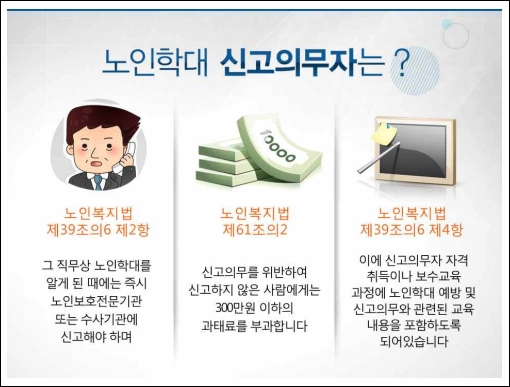 노인학대 신고의무자는 ?

10000

노인복지법
제39조의6 제2항

그 직무상 노인학대를 알게 된 때에는 즉시 노인보호전문기관 또는 수사기관에 신고해야 하며

노인복지법
제61조의2

신고의무를 위반하여 신고하지 않은 사람에게는 300만원 이하의 과태료를 부과합니다

노인복지법
제39조의6 제4항

이에 신고의무자 자격 취득이나 보수교육 과정에 노인학대 예방 및 신고의무와 관련된 교육 내용을 포함하도록 되어있습니다